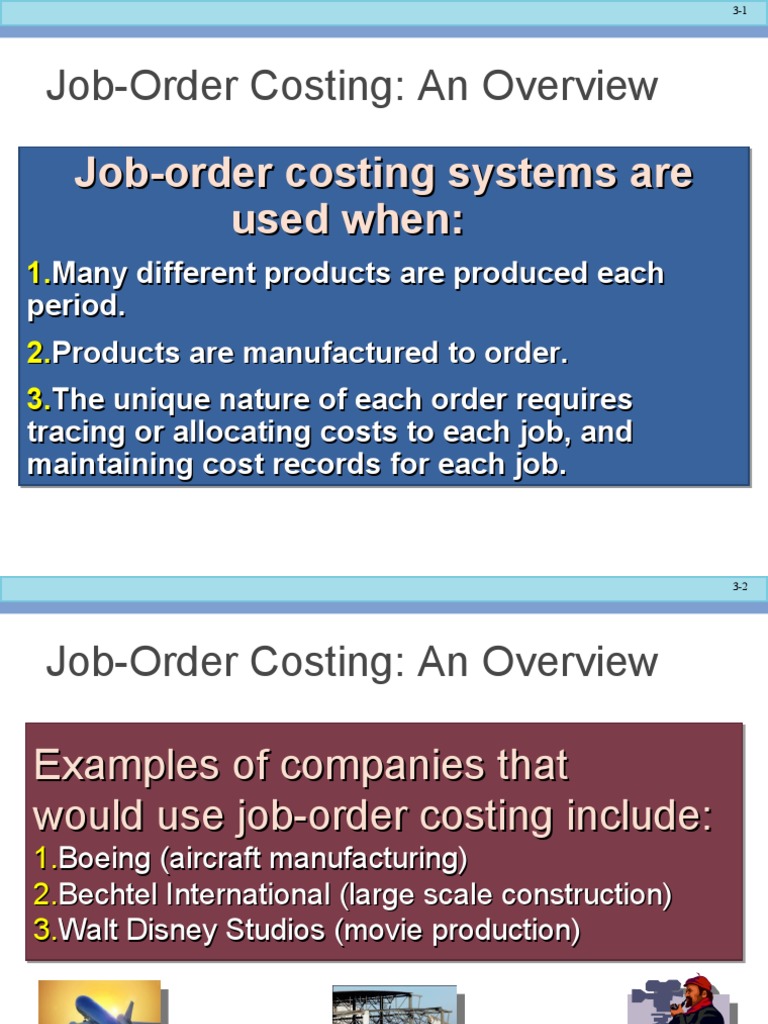 3-1

Job-Order Costing: An Overview

Job-order costing systems are used when:

1.Many different products are produced each period.

2.Products are manufactured to order.

3.The unique nature of each order requires tracing or allocating costs to each job, and maintaining cost records for each job.

3-2

Job-Order Costing: An Overview

Examples of companies that would use job-order costing include:

1.Boeing (aircraft manufacturing)

2.Bechtel International (large scale construction)

3.Walt Disney Studios (movie production)